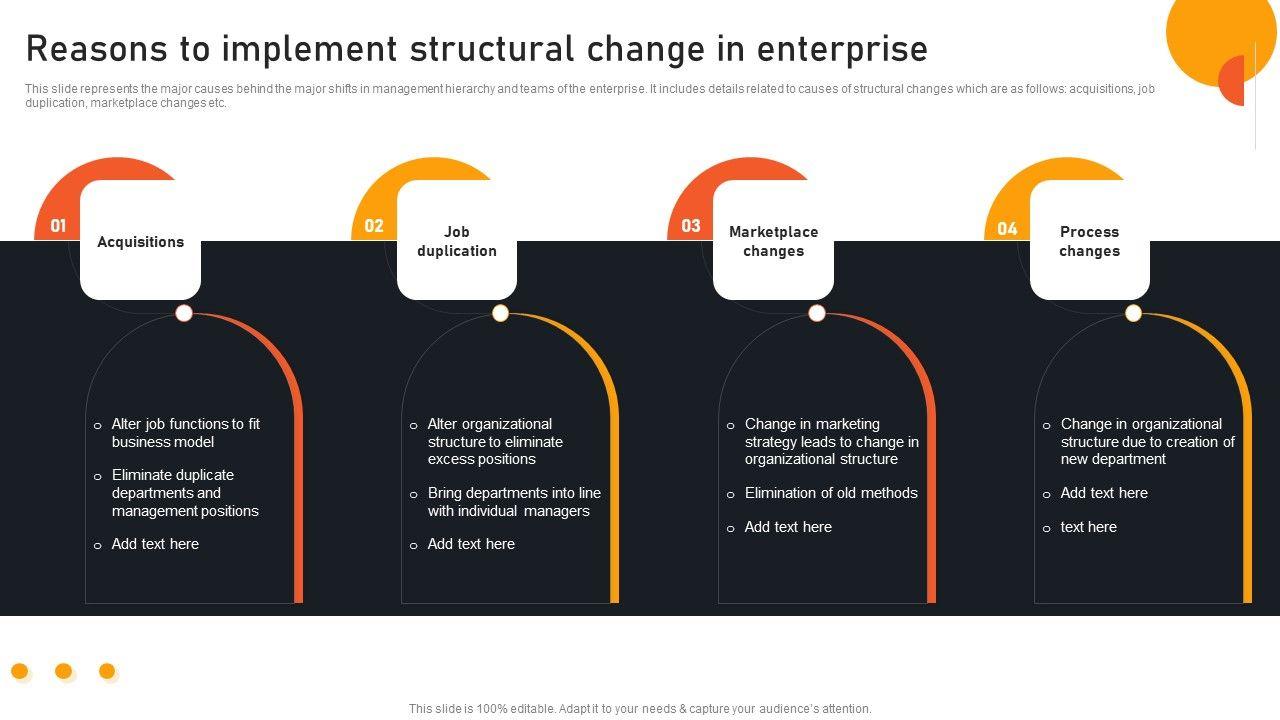 Reasons to implement structural change in enterprise

This slide represents the major causes behind the major shifts in management hierarchy and teams of the enterprise. It includes details related to causes of structural changes which are as follows: acquisitions, job duplication, marketplace changes etc.

01
Acquisitions

o Alter job functions to fit business model
o Eliminate duplicate departments and management positions
o Add text here

02
Job duplication

o Alter organizational structure to eliminate excess positions
o Bring departments into line with individual managers
o Add text here

03
Marketplace changes

o Change in marketing strategy leads to change in organizational structure
o Elimination of old methods
o Add text here

04
Process changes

o Change in organizational structure due to creation of new department
o Add text here
o text here

This slide is 100% editable. Adapt it to your needs & capture your audience's attention.